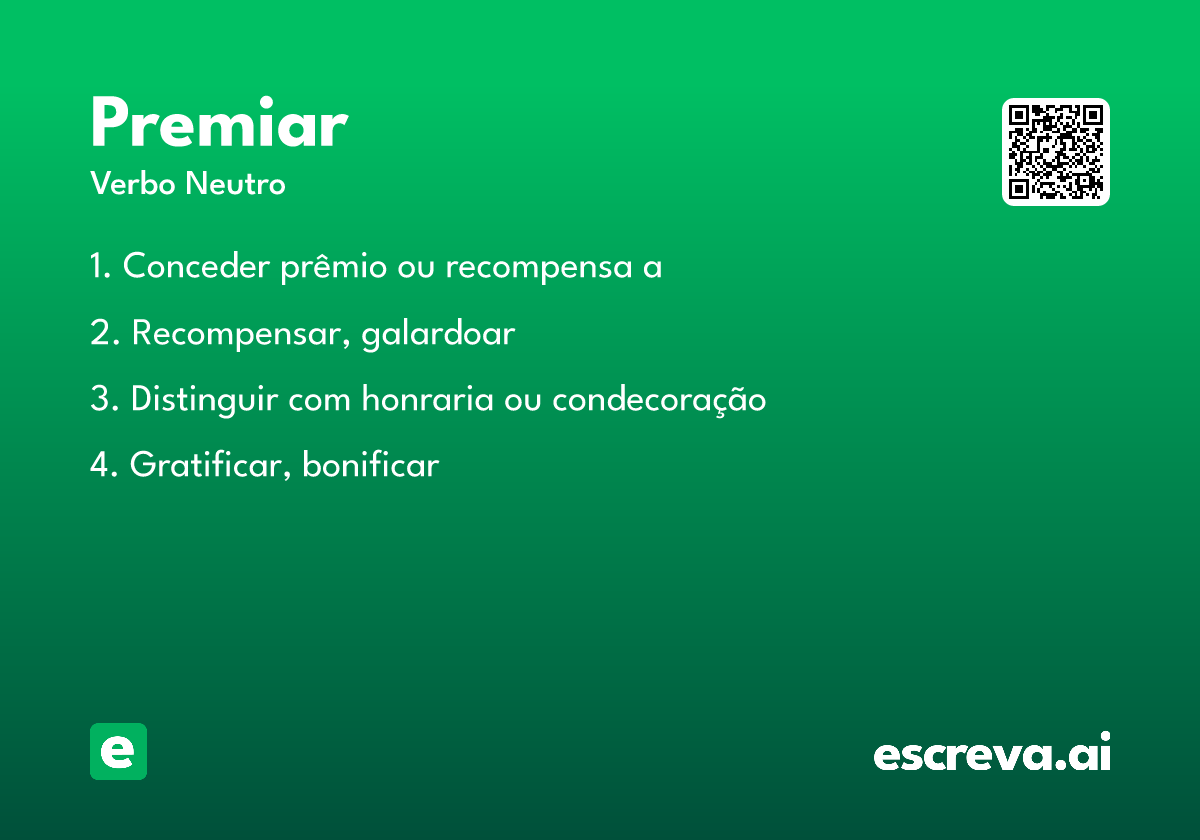 Premiar
Verbo Neutro

1. Conceder prêmio ou recompensa a

2. Recompensar, galardoar

3. Distinguir com honraria ou condecoração

4. Gratificar, bonificar

e

escreva.ai